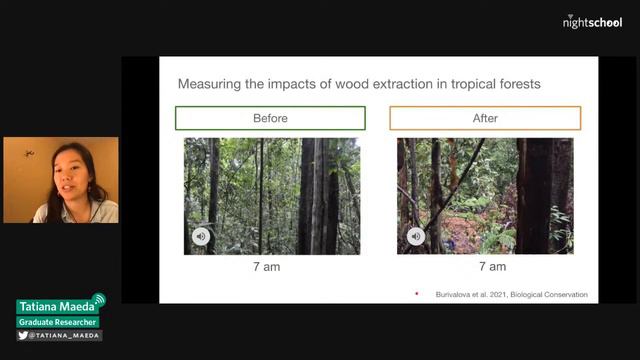 nightschool

Measuring the impacts of wood extraction in tropical forests

Before

After

7 am

7 am

Burivalova et al. 2021, Biological Conservation

Tatiana Maeda
Graduate Researcher
@TATIANA_MAEDA